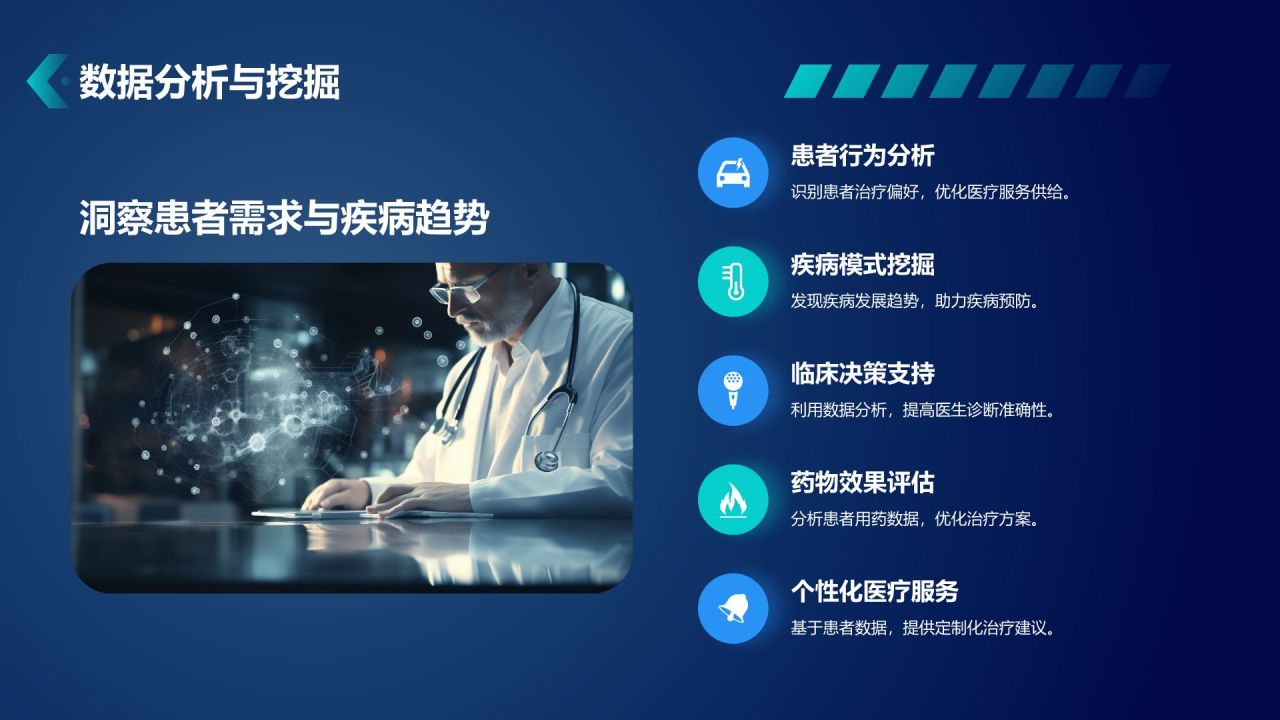 数据分析与挖掘

洞察患者需求与疾病趋势

患者行为分析
识别患者治疗偏好，优化医疗服务供给。

疾病模式挖掘
发现疾病发展趋势，助力疾病预防。

临床决策支持
利用数据分析，提高医生诊断准确性。

药物效果评估
分析患者用药数据，优化治疗方案。

个性化医疗服务
基于患者数据，提供定制化治疗建议。